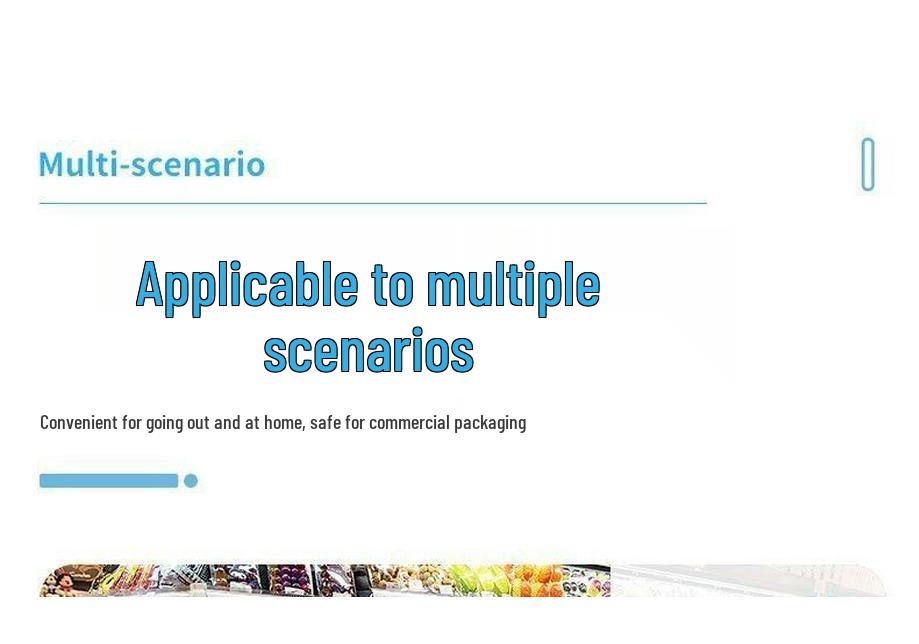 Multi-scenario

Applicable to multiple scenarios

Convenient for going out and at home, safe for commercial packaging